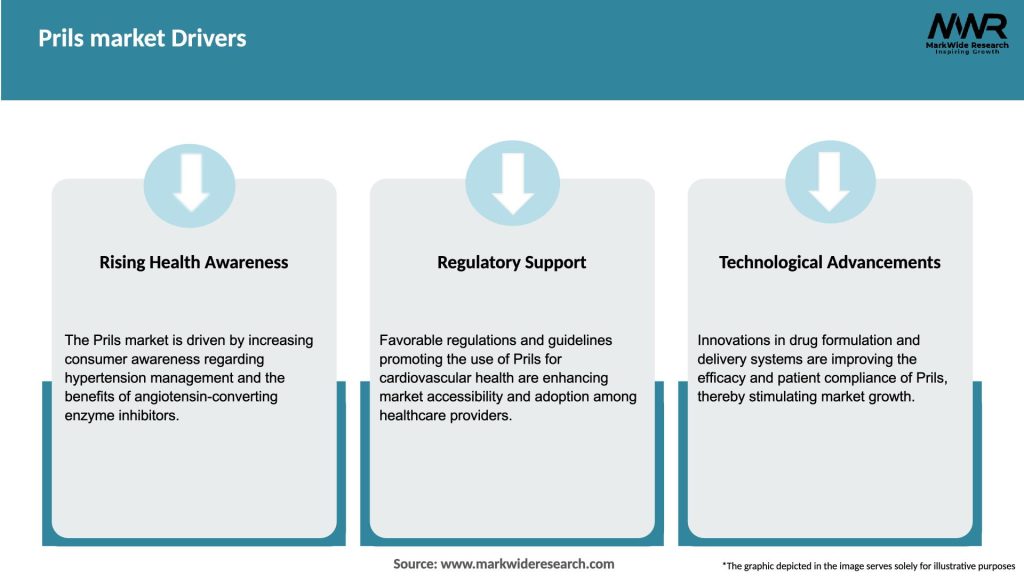 Prils market Drivers

MWR
MarkWide Research
Inspiring Growth

Rising Health Awareness

The Prils market is driven by increasing consumer awareness regarding hypertension management and the benefits of angiotensin-converting enzyme inhibitors.

Regulatory Support

Favorable regulations and guidelines promoting the use of Prils for cardiovascular health are enhancing market accessibility and adoption among healthcare providers.

Technological Advancements

Innovations in drug formulation and delivery systems are improving the efficacy and patient compliance of Prils, thereby stimulating market growth.

Source: www.markwideresearch.com

*The graphic depicted in the image serves solely for illustrative purposes